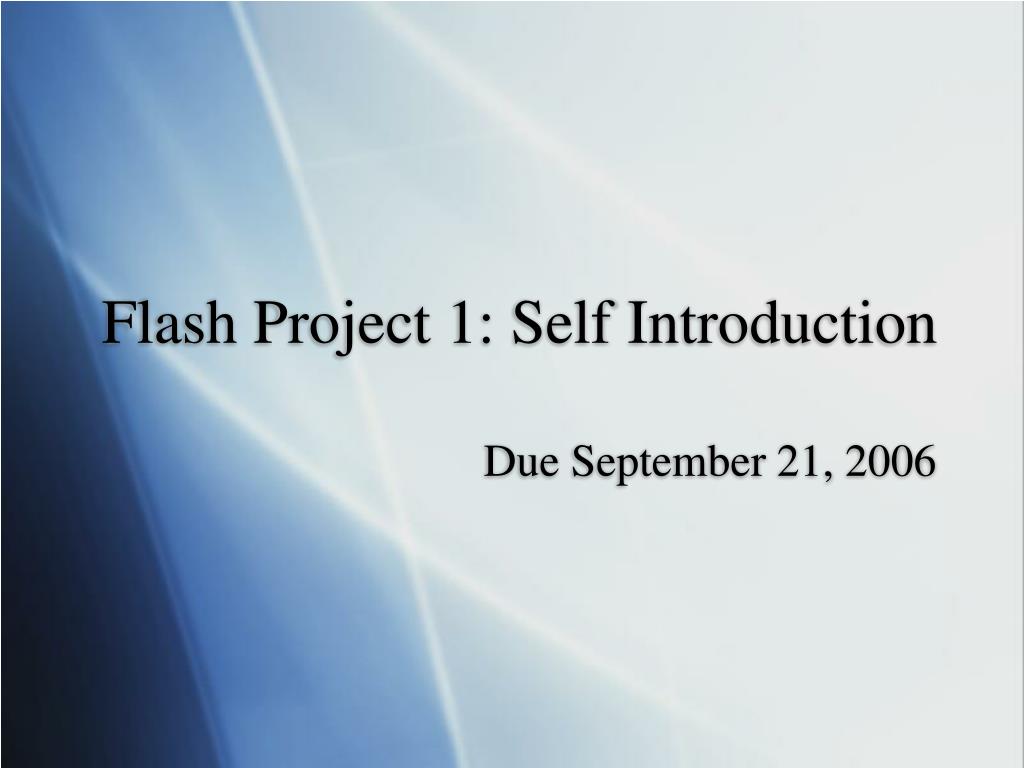 Flash Project 1: Self Introduction

Due September 21, 2006